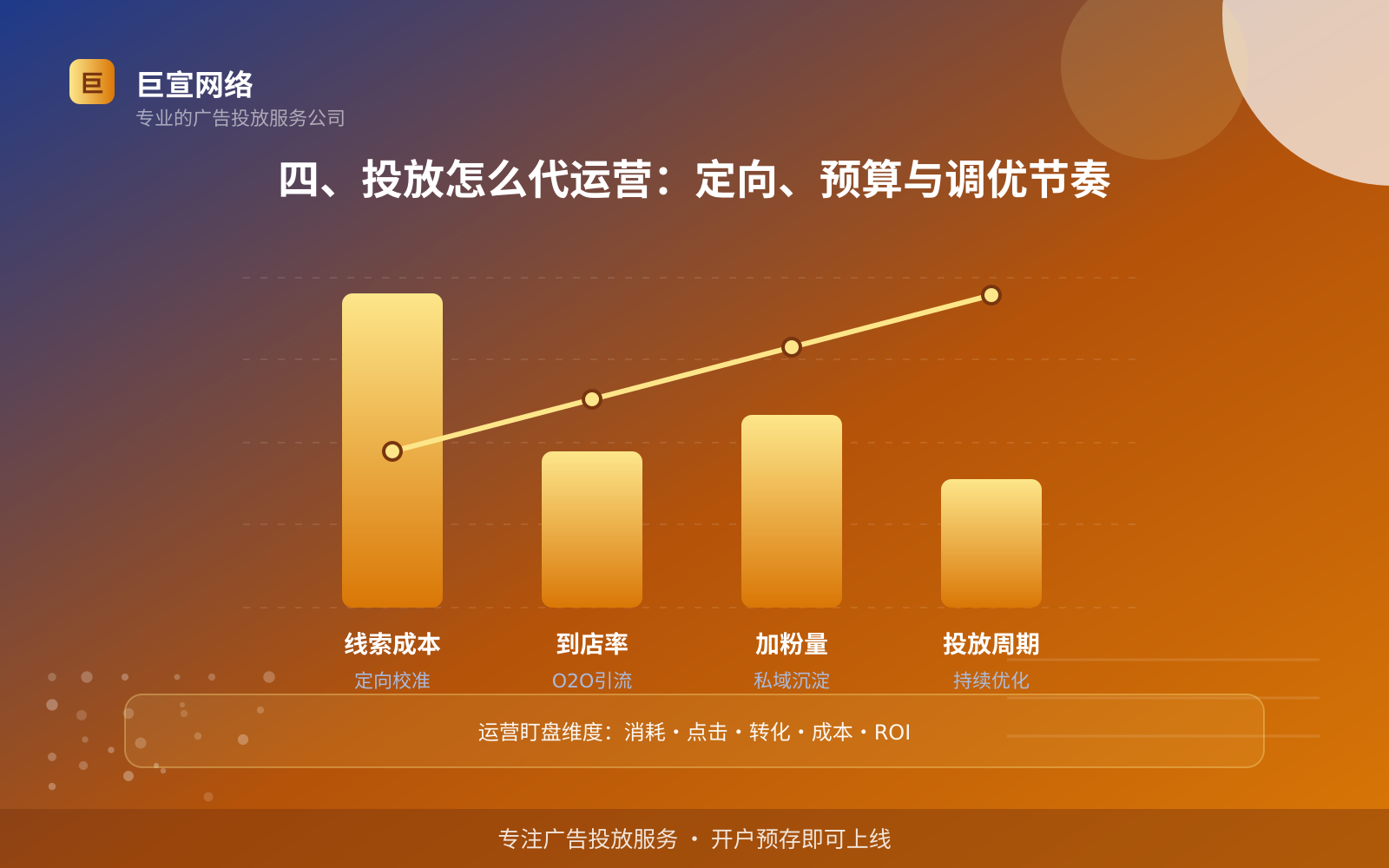 巨
巨宣网络
专业的广告投放服务公司

四、投放怎么代运营：定向、预算与调优节奏

线索成本
定向校准

到店率
O2O引流

加粉量
私域沉淀

投放周期
持续优化

运营盯盘维度：消耗 · 点击 · 转化 · 成本 · ROI

专注广告投放服务 · 开户预存即可上线